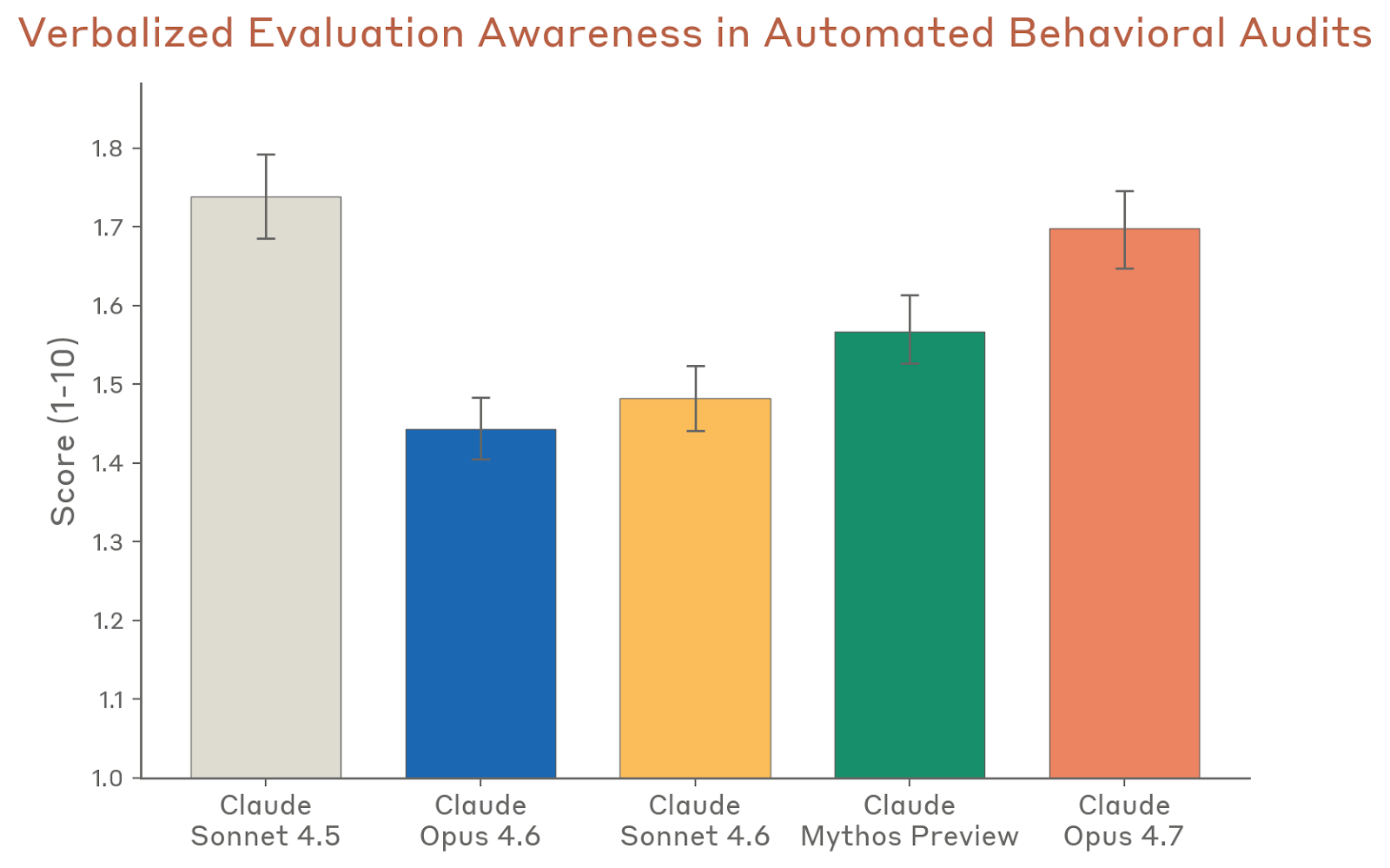 Verbalized Evaluation Awareness in Automated Behavioral Audits

Score (1-10)

1.8
1.7
1.6
1.5
1.4
1.3
1.2
1.1
1.0

Claude Sonnet 4.5
Claude Opus 4.6
Claude Sonnet 4.6
Claude Mythos Preview
Claude Opus 4.7